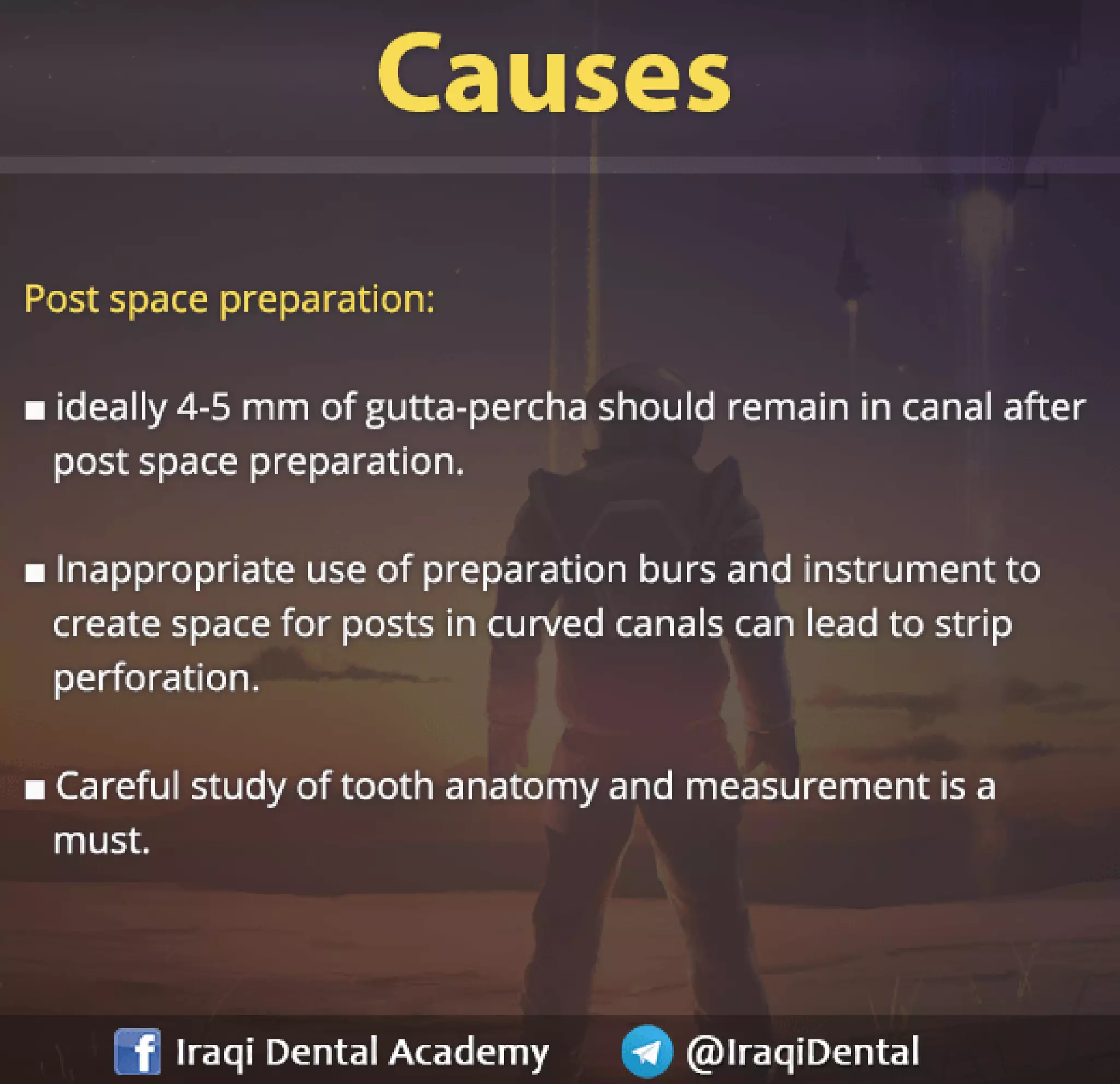 Causes

Post space preparation:

■ ideally 4-5 mm of gutta-percha should remain in canal after post space preparation.

■ Inappropriate use of preparation burs and instrument to create space for posts in curved canals can lead to strip perforation.

■ Careful study of tooth anatomy and measurement is a must.

f Iraqi Dental Academy @IraqiDental